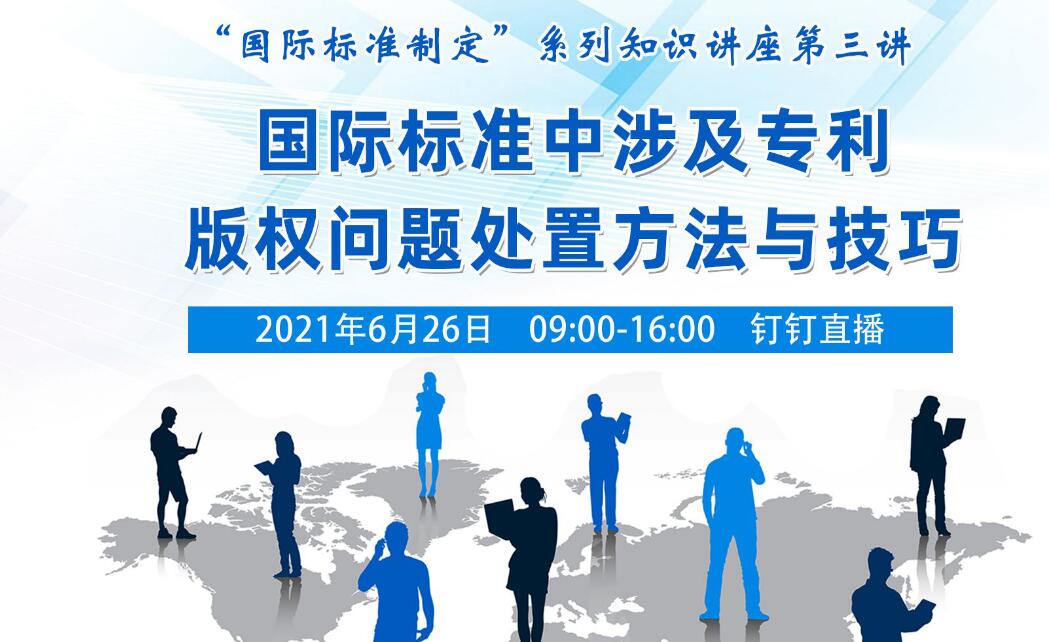 “国际标准制定”系列知识讲座第三讲

国际标准中涉及专利
版权问题处置方法与技巧

2021年6月26日 09:00-16:00 钉钉直播